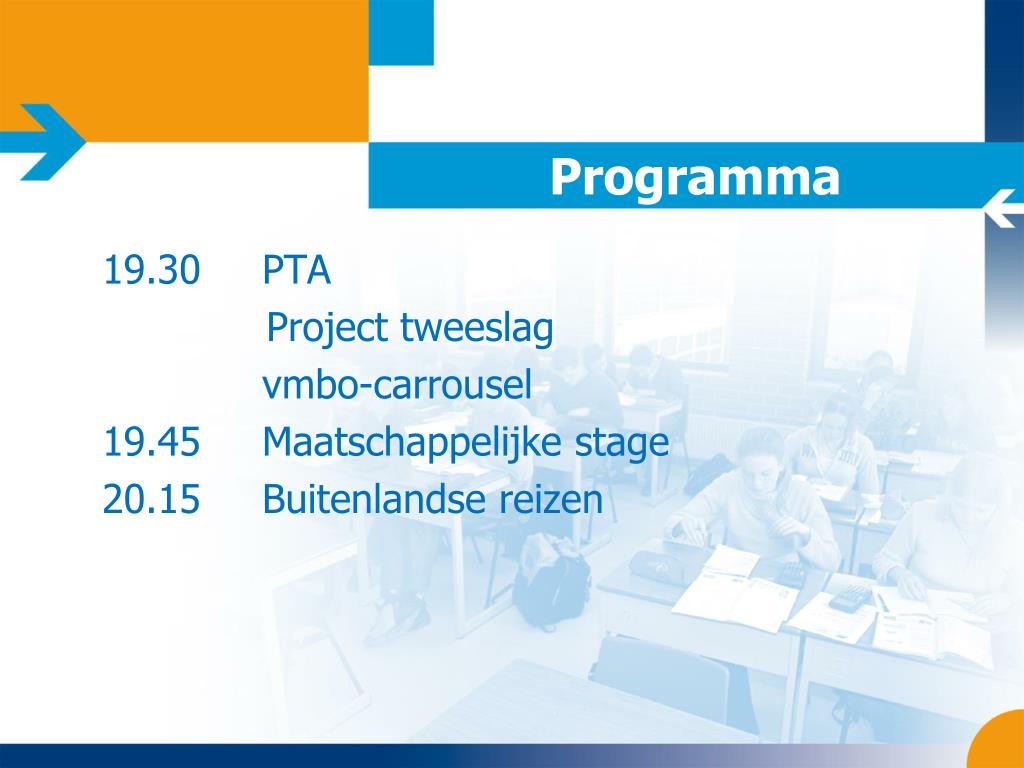 Programma

19.30 PTA
Project tweeslag
vmbo-carrousel
19.45 Maatschappelijke stage
20.15 Buitenlandse reizen